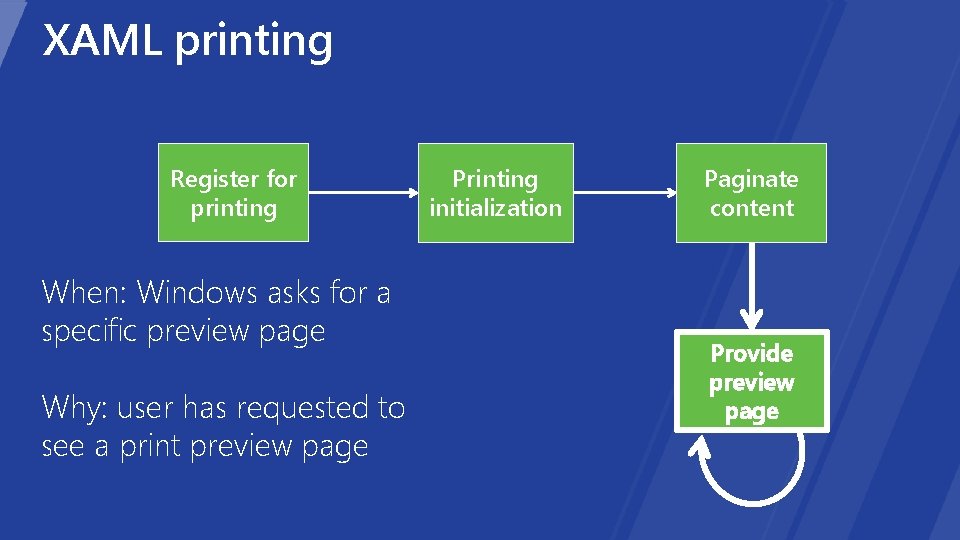 XAML printing

Register for printing

Printing initialization

Paginate content

Provide preview page

When: Windows asks for a specific preview page

Why: user has requested to see a print preview page